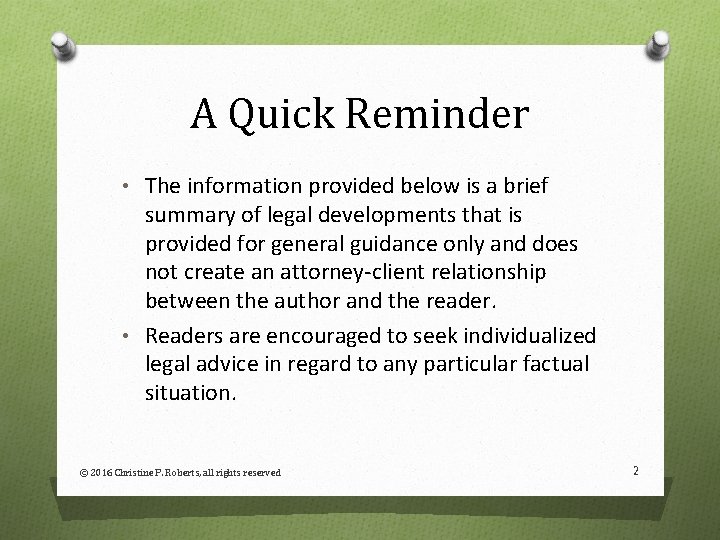 A Quick Reminder

• The information provided below is a brief summary of legal developments that is provided for general guidance only and does not create an attorney-client relationship between the author and the reader.

• Readers are encouraged to seek individualized legal advice in regard to any particular factual situation.

© 2016 Christine P. Roberts, all rights reserved

2